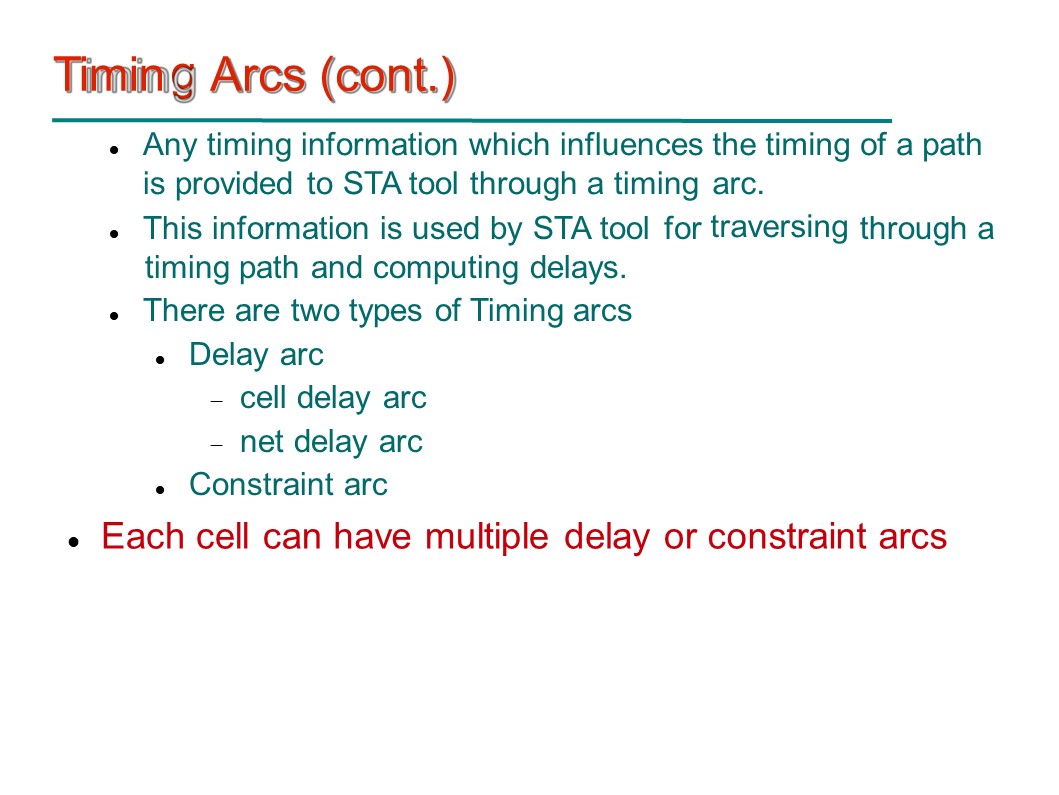 Timing Arcs (cont.)

- Any timing information which influences the timing of a path is provided to STA tool through a timing arc.
- This information is used by STA tool for traversing through a timing path and computing delays.
- There are two types of Timing arcs
  - Delay arc
    - cell delay arc
    - net delay arc
  - Constraint arc
- Each cell can have multiple delay or constraint arcs